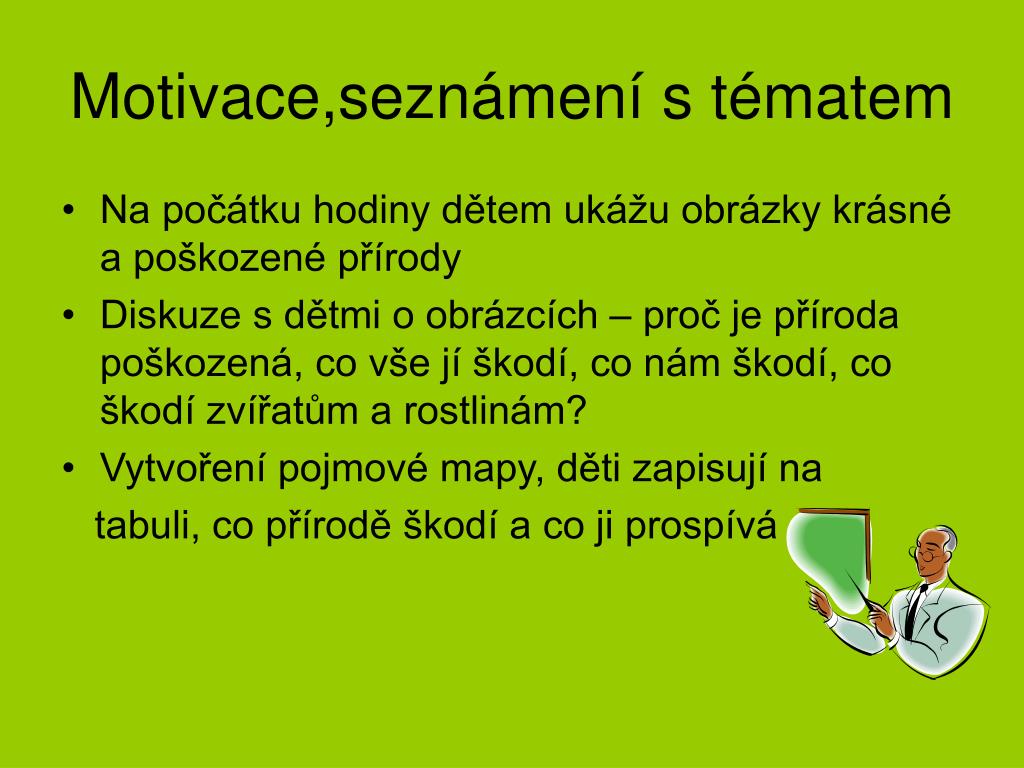 Motivace,seznámení s tématem

• Na počátku hodiny dětem ukážu obrázky krásné a poškozené přírody
• Diskuze s dětmi o obrázcích – proč je příroda poškozená, co vše jí škodí, co nám škodí, co škodí zvířatům a rostlinám?
• Vytvoření pojmové mapy, děti zapisují na tabuli, co přírodě škodí a co ji prospívá